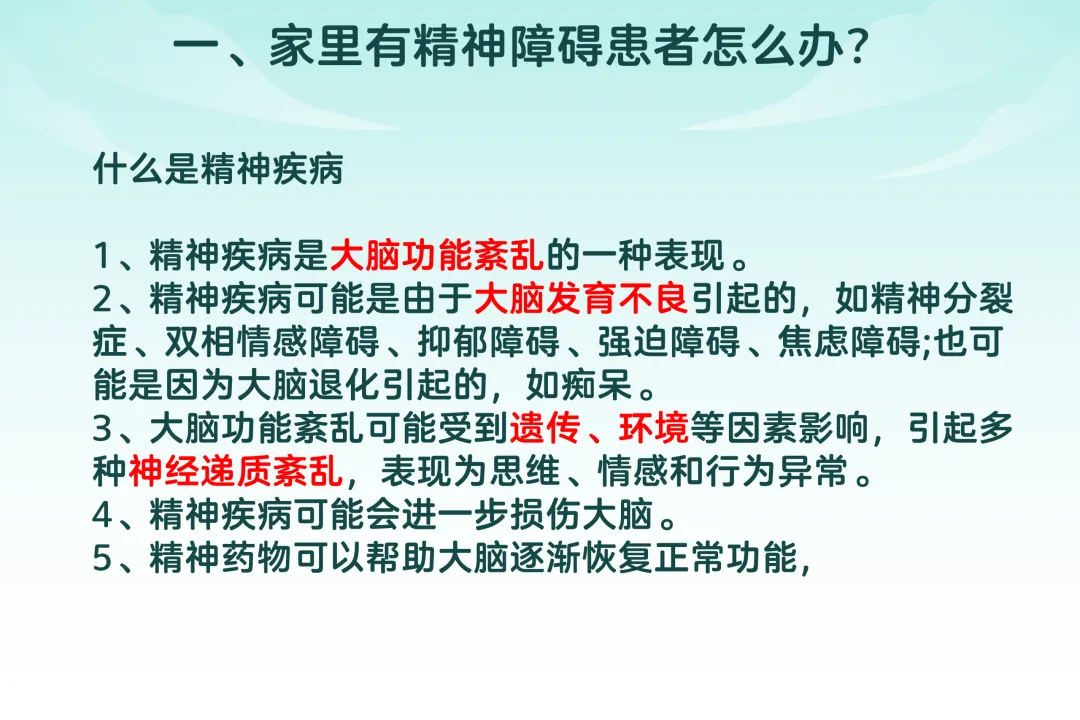 一、家里有精神障碍患者怎么办?

什么是精神疾病

1、精神疾病是大脑功能紊乱的一种表现。
2、精神疾病可能是由于大脑发育不良引起的，如精神分裂症、双相情感障碍、抑郁障碍、强迫障碍、焦虑障碍;也可能是因为大脑退化引起的，如痴呆。
3、大脑功能紊乱可能受到遗传、环境等因素影响，引起多种神经递质紊乱，表现为思维、情感和行为异常。
4、精神疾病可能会进一步损伤大脑。
5、精神药物可以帮助大脑逐渐恢复正常功能，